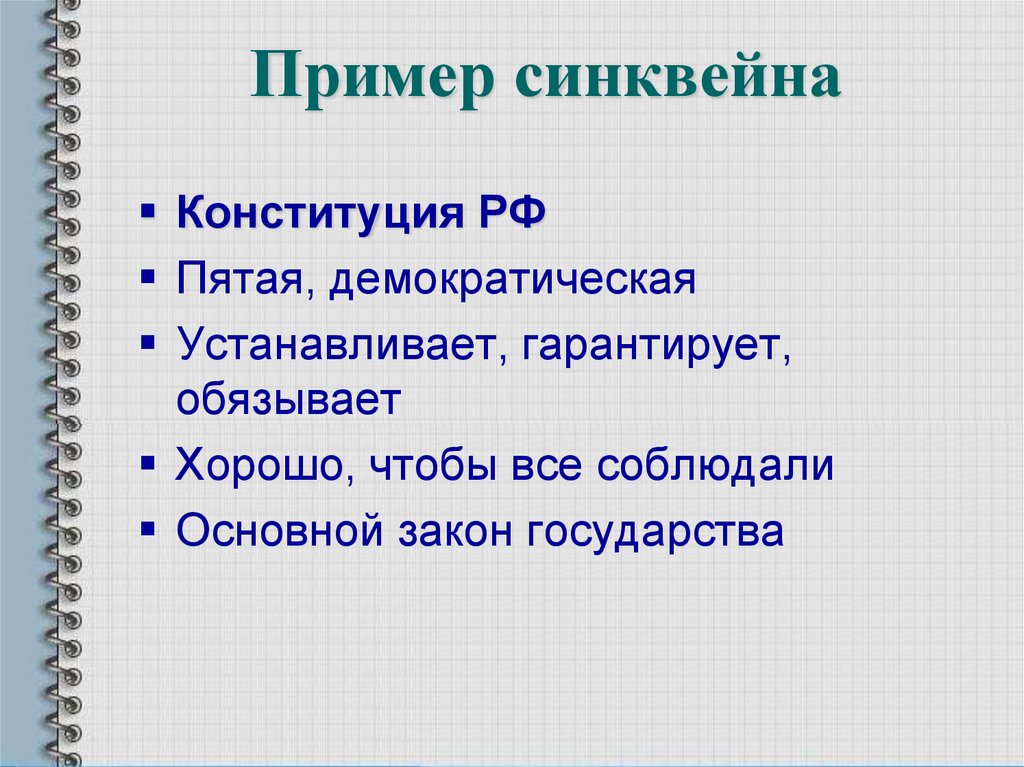 Пример синквейна

▪ Конституция РФ
▪ Пятая, демократическая
▪ Устанавливает, гарантирует, обязывает
▪ Хорошо, чтобы все соблюдали
▪ Основной закон государства